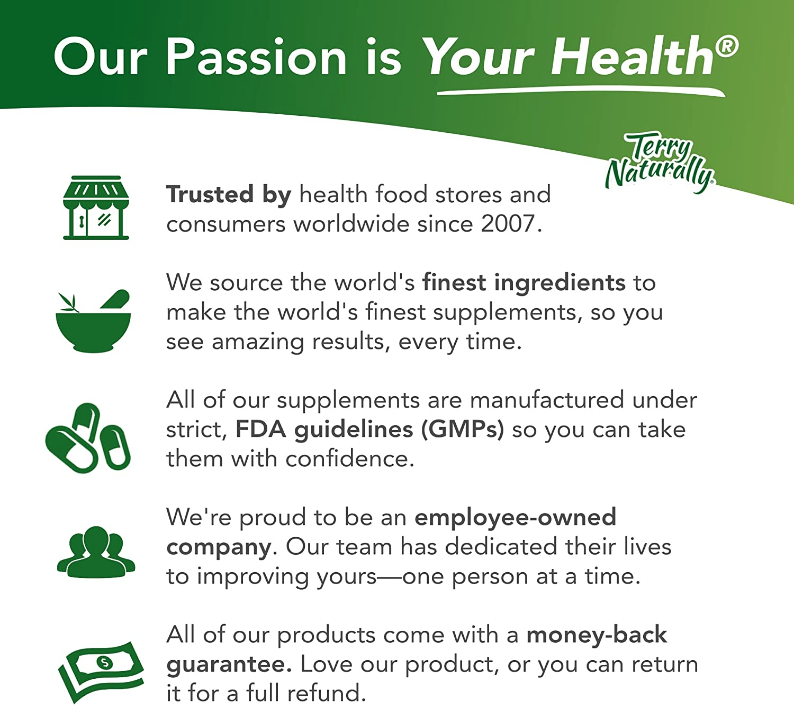 Our Passion is Your Health®

Terry Naturally

Trusted by health food stores and consumers worldwide since 2007.

We source the world's finest ingredients to make the world's finest supplements, so you see amazing results, every time.

All of our supplements are manufactured under strict, FDA guidelines (GMPs) so you can take them with confidence.

We're proud to be an employee-owned company. Our team has dedicated their lives to improving yours—one person at a time.

All of our products come with a money-back guarantee. Love our product, or you can return it for a full refund.